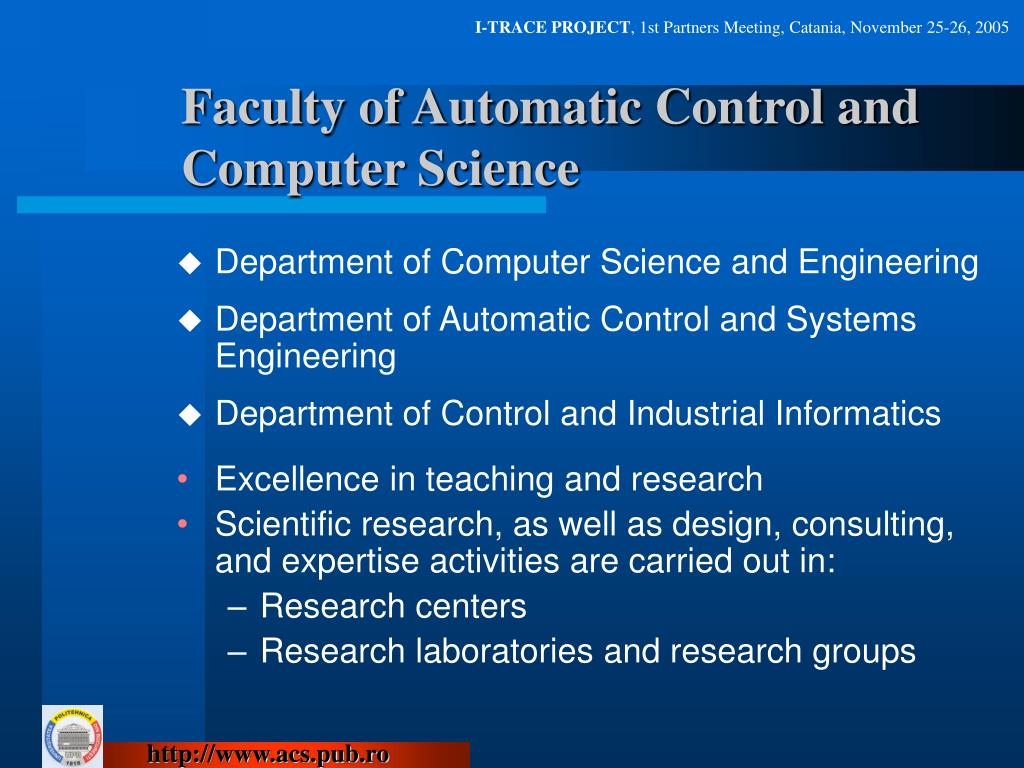 I-TRACE PROJECT, 1st Partners Meeting, Catania, November 25-26, 2005

Faculty of Automatic Control and Computer Science

◆ Department of Computer Science and Engineering
◆ Department of Automatic Control and Systems Engineering
◆ Department of Control and Industrial Informatics

• Excellence in teaching and research
• Scientific research, as well as design, consulting, and expertise activities are carried out in:
– Research centers
– Research laboratories and research groups

http://www.acs.pub.ro